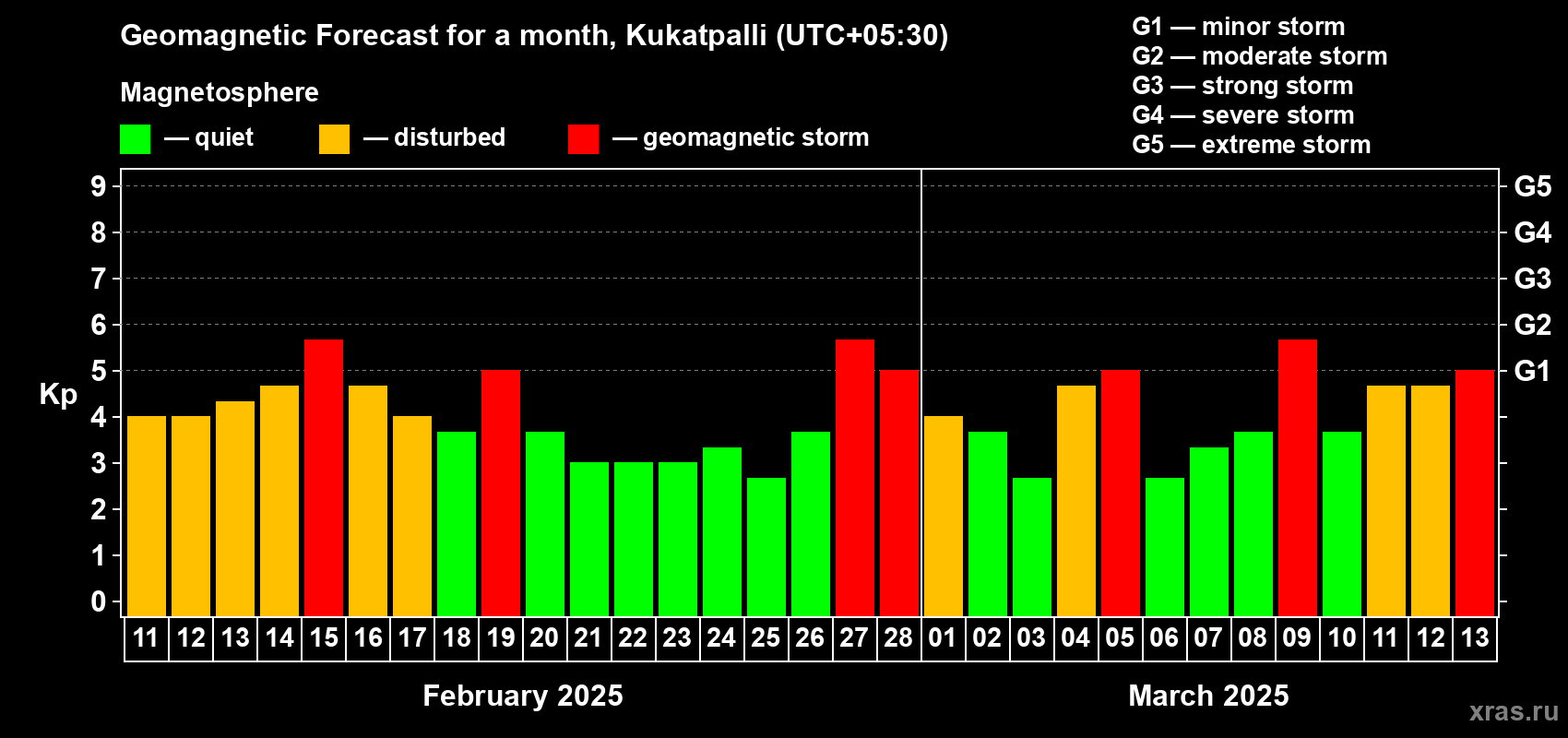 Geomagnetic Forecast for a month, Kukatpalli (UTC+05:30)

Magnetosphere

— quiet — disturbed — geomagnetic storm

G1 — minor storm
G2 — moderate storm
G3 — strong storm
G4 — severe storm
G5 — extreme storm

Kp

9
8
7
6
5
4
3
2
1
0

G5
G4
G3
G2
G1

11 12 13 14 15 16 17 18 19 20 21 22 23 24 25 26 27 28 01 02 03 04 05 06 07 08 09 10 11 12 13

February 2025

March 2025

xras.ru